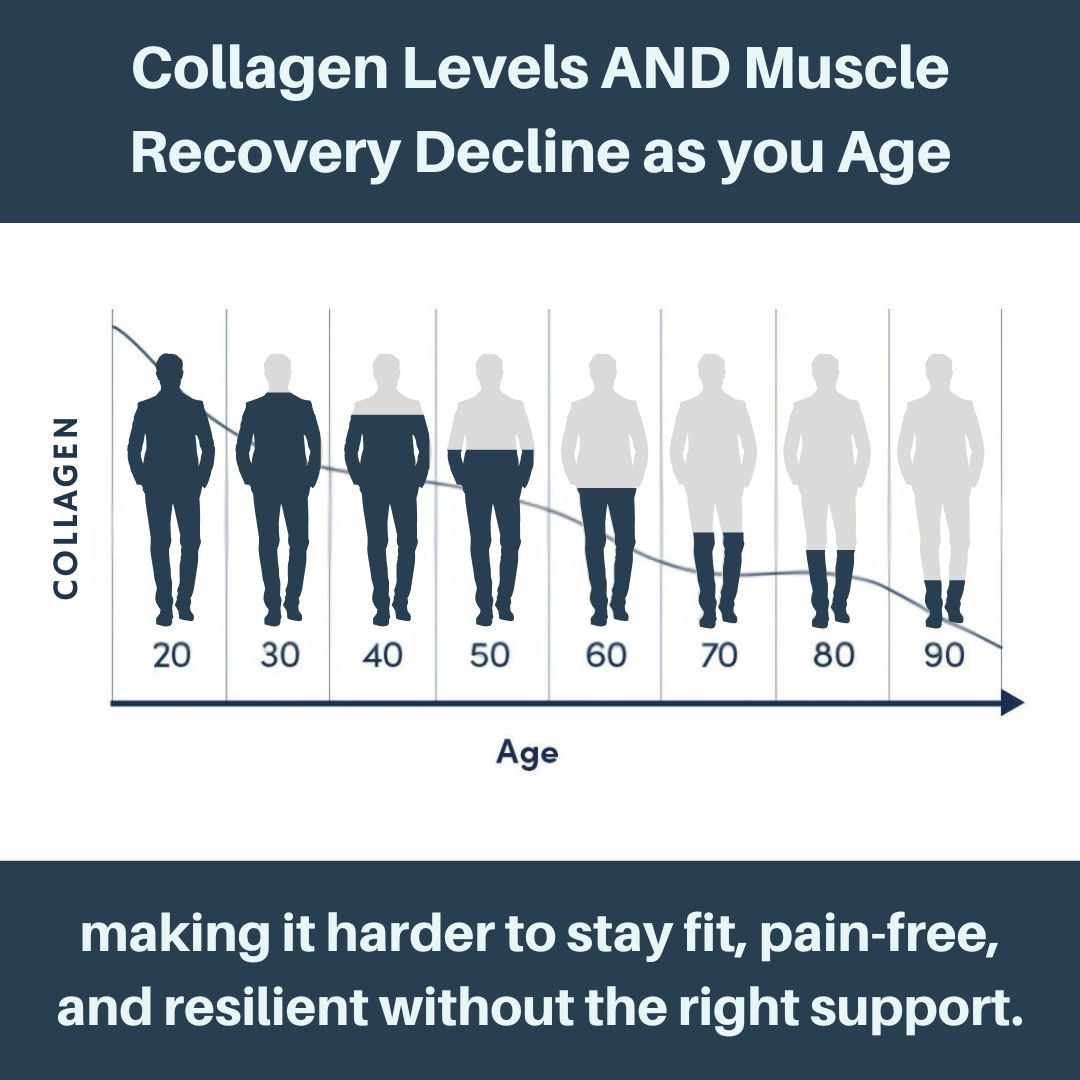 Collagen Levels AND Muscle Recovery Decline as you Age

COLLAGEN

20 30 40 50 60 70 80 90

Age

making it harder to stay fit, pain-free, and resilient without the right support.